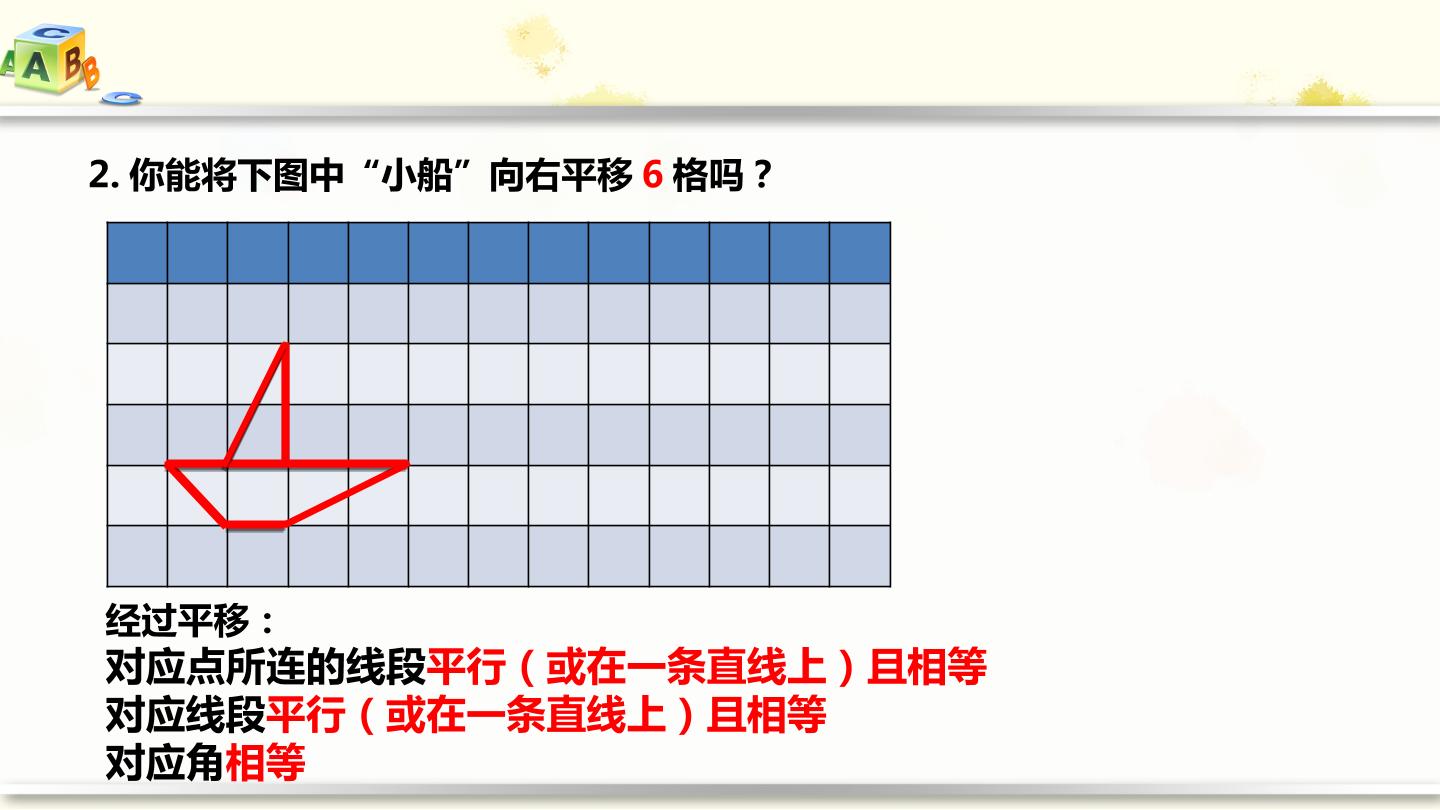 2.你能将下图中“小船”向右平移6格吗？

经过平移：
对应点所连的线段平行（或在一条直线上）且相等
对应线段平行（或在一条直线上）且相等
对应角相等